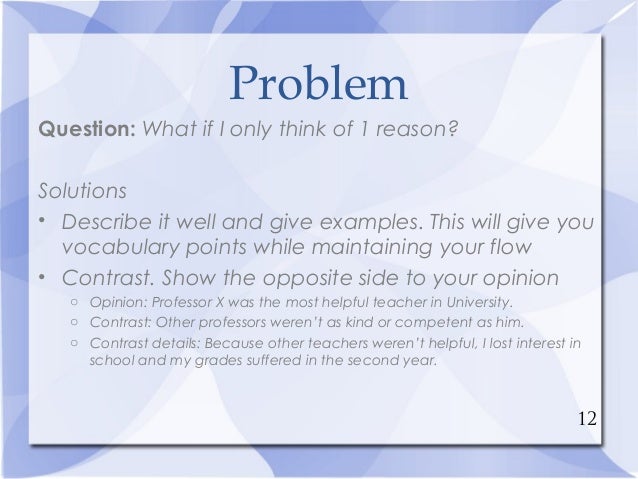 Problem

Question: What if I only think of 1 reason?

Solutions

• Describe it well and give examples. This will give you vocabulary points while maintaining your flow
• Contrast. Show the opposite side to your opinion
  ○ Opinion: Professor X was the most helpful teacher in University.
  ○ Contrast: Other professors weren't as kind or competent as him.
  ○ Contrast details: Because other teachers weren't helpful, I lost interest in school and my grades suffered in the second year.

12